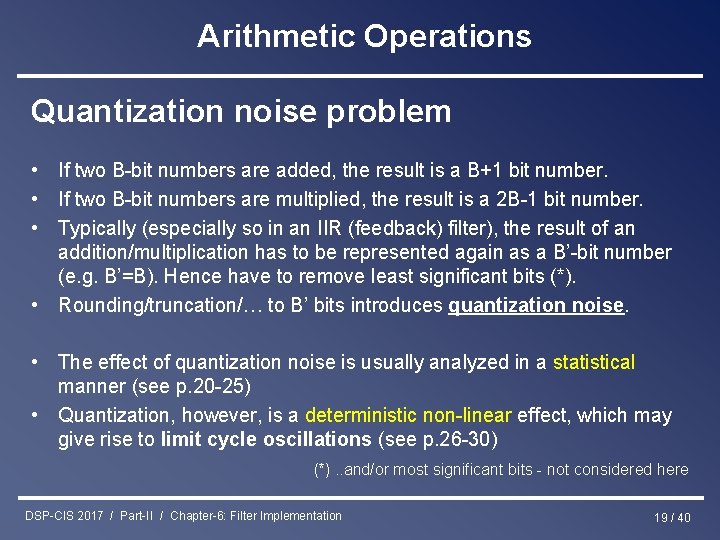 Arithmetic Operations

Quantization noise problem

• If two B-bit numbers are added, the result is a B+1 bit number.
• If two B-bit numbers are multiplied, the result is a 2B-1 bit number.
• Typically (especially so in an IIR (feedback) filter), the result of an addition/multiplication has to be represented again as a B'-bit number (e.g. B'=B). Hence have to remove least significant bits (*).
• Rounding/truncation/… to B' bits introduces quantization noise.

• The effect of quantization noise is usually analyzed in a statistical manner (see p.20-25)
• Quantization, however, is a deterministic non-linear effect, which may give rise to limit cycle oscillations (see p.26-30)

(*) ..and/or most significant bits - not considered here

DSP-CIS 2017 / Part-II / Chapter-6: Filter Implementation

19 / 40